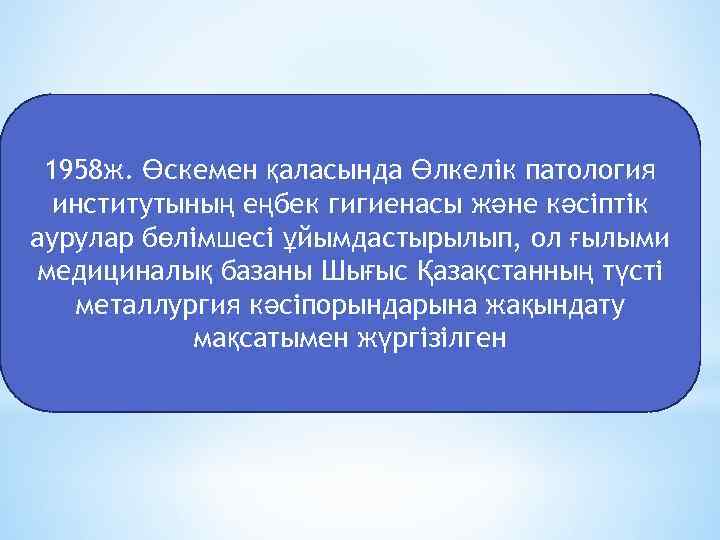 1958ж. Өскемен қаласында Өлкелік патология институтының еңбек гигиенасы және кәсіптік аурулар бөлімшесі ұйымдастырылып, ол ғылыми медициналық базаны Шығыс Қазақстанның түсті металлургия кәсіпорындарына жақындату мақсатымен жүргізілген